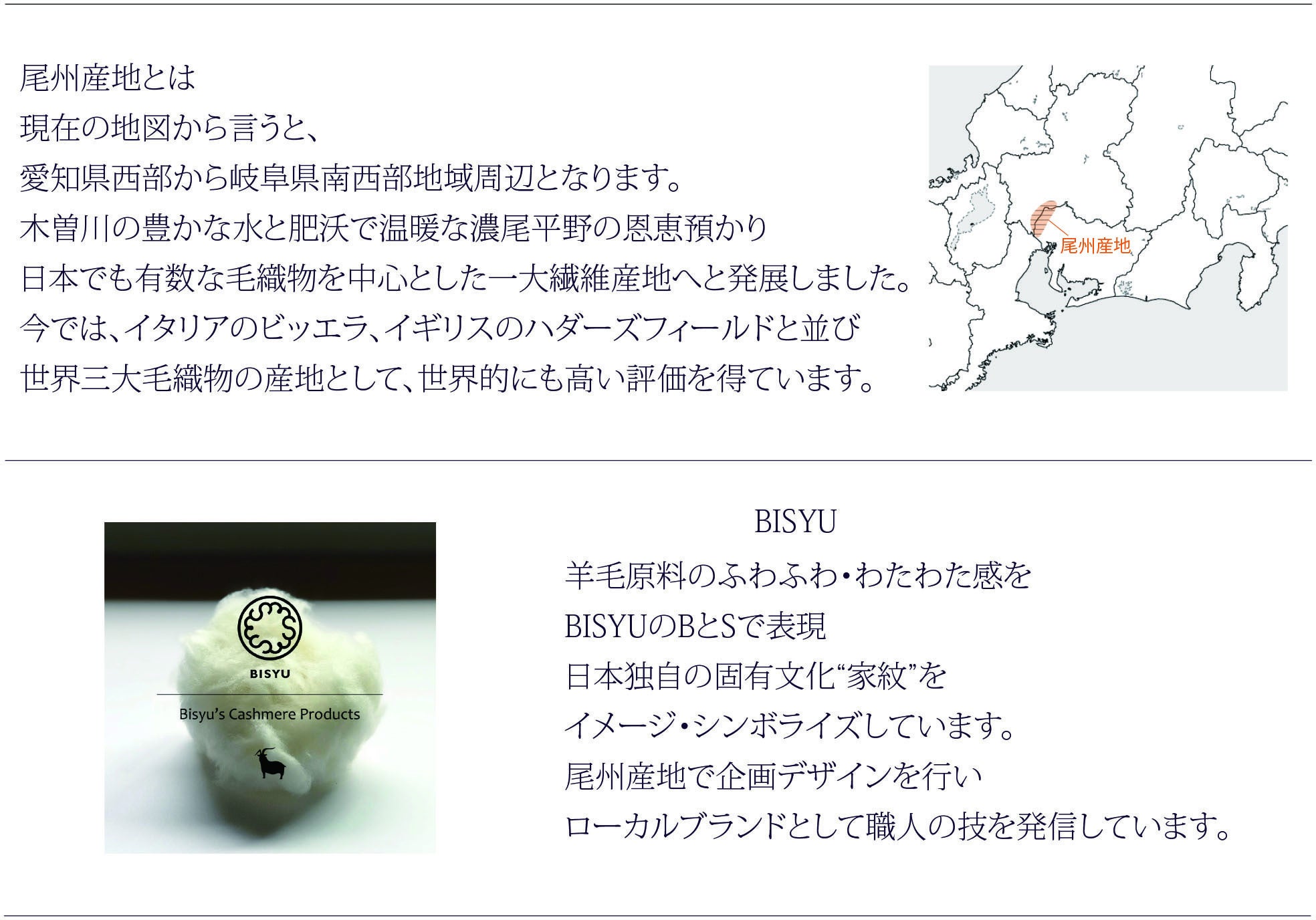 尾州産地とは
現在の地図から言うと、
愛知県西部から岐阜県南西部地域周辺となります。
木曽川の豊かな水と肥沃で温暖な濃尾平野の恩恵預かり
日本でも有数な毛織物を中心とした一大繊維産地へと発展しました。
今では、イタリアのビッエラ、イギリスのハダーズフィールドと並び
世界三大毛織物の産地として、世界的にも高い評価を得ています。

尾州産地

BISYU

Bisyu's Cashmere Products

BISYU
羊毛原料のふわふわ・わたわた感を
BISYUのBとSで表現
日本独自の固有文化"家紋"を
イメージ・シンボライズしています。
尾州産地で企画デザインを行い
ローカルブランドとして職人の技を発信しています。